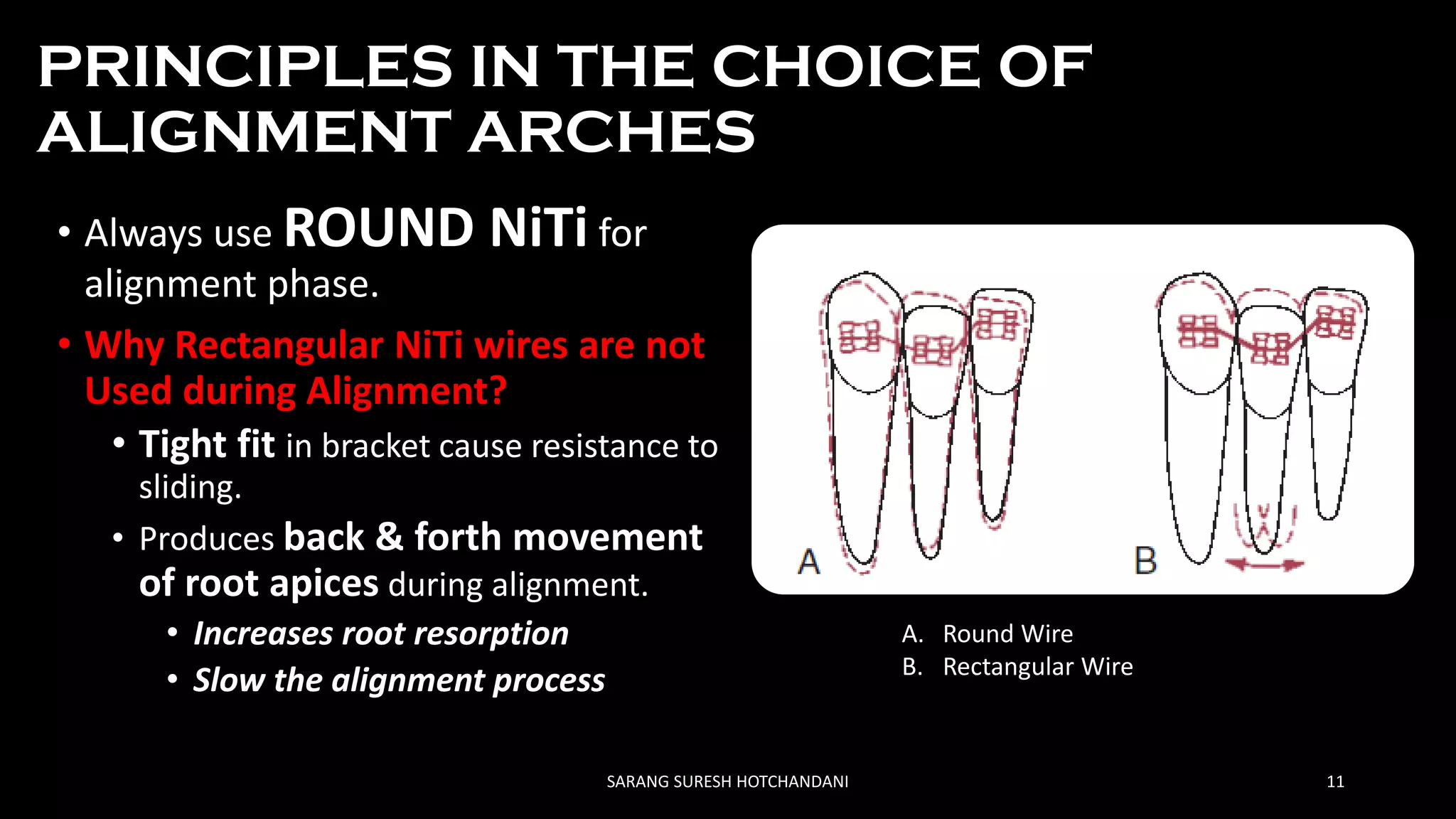 PRINCIPLES IN THE CHOICE OF ALIGNMENT ARCHES

• Always use ROUND NiTi for alignment phase.

• Why Rectangular NiTi wires are not Used during Alignment?

• Tight fit in bracket cause resistance to sliding.

• Produces back & forth movement of root apices during alignment.

• Increases root resorption

• Slow the alignment process

A

B

A. Round Wire
B. Rectangular Wire

SARANG SURESH HOTCHANDANI

11